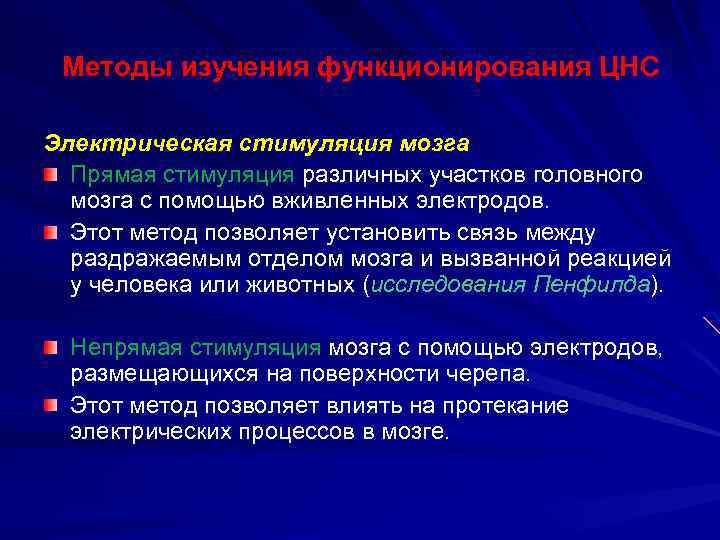 Методы изучения функционирования ЦНС

Электрическая стимуляция мозга

Прямая стимуляция различных участков головного мозга с помощью вживленных электродов.

Этот метод позволяет установить связь между раздражаемым отделом мозга и вызванной реакцией у человека или животных (исследования Пенфилда).

Непрямая стимуляция мозга с помощью электродов, размещающихся на поверхности черепа.

Этот метод позволяет влиять на протекание электрических процессов в мозге.